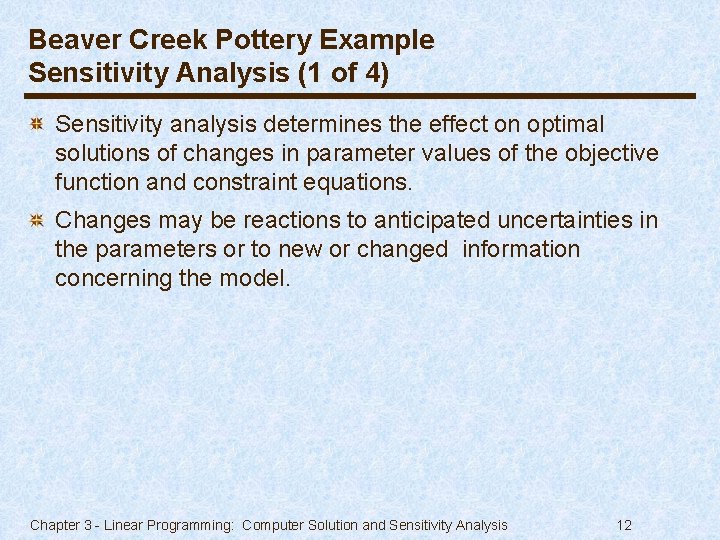 Beaver Creek Pottery Example
Sensitivity Analysis (1 of 4)

Sensitivity analysis determines the effect on optimal solutions of changes in parameter values of the objective function and constraint equations.

Changes may be reactions to anticipated uncertainties in the parameters or to new or changed information concerning the model.

Chapter 3 - Linear Programming: Computer Solution and Sensitivity Analysis 12